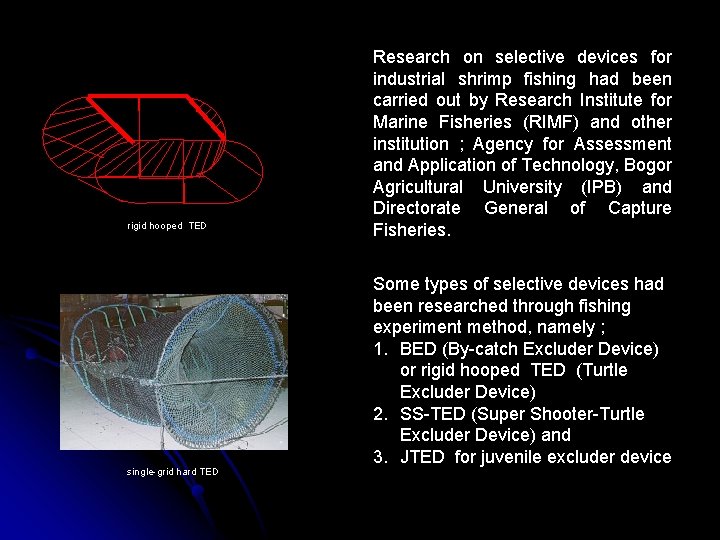 rigid hooped TED

single-grid hard TED

Research on selective devices for industrial shrimp fishing had been carried out by Research Institute for Marine Fisheries (RIMF) and other institution ; Agency for Assessment and Application of Technology, Bogor Agricultural University (IPB) and Directorate General of Capture Fisheries.

Some types of selective devices had been researched through fishing experiment method, namely ;
1. BED (By-catch Excluder Device) or rigid hooped TED (Turtle Excluder Device)
2. SS-TED (Super Shooter-Turtle Excluder Device) and
3. JTED for juvenile excluder device